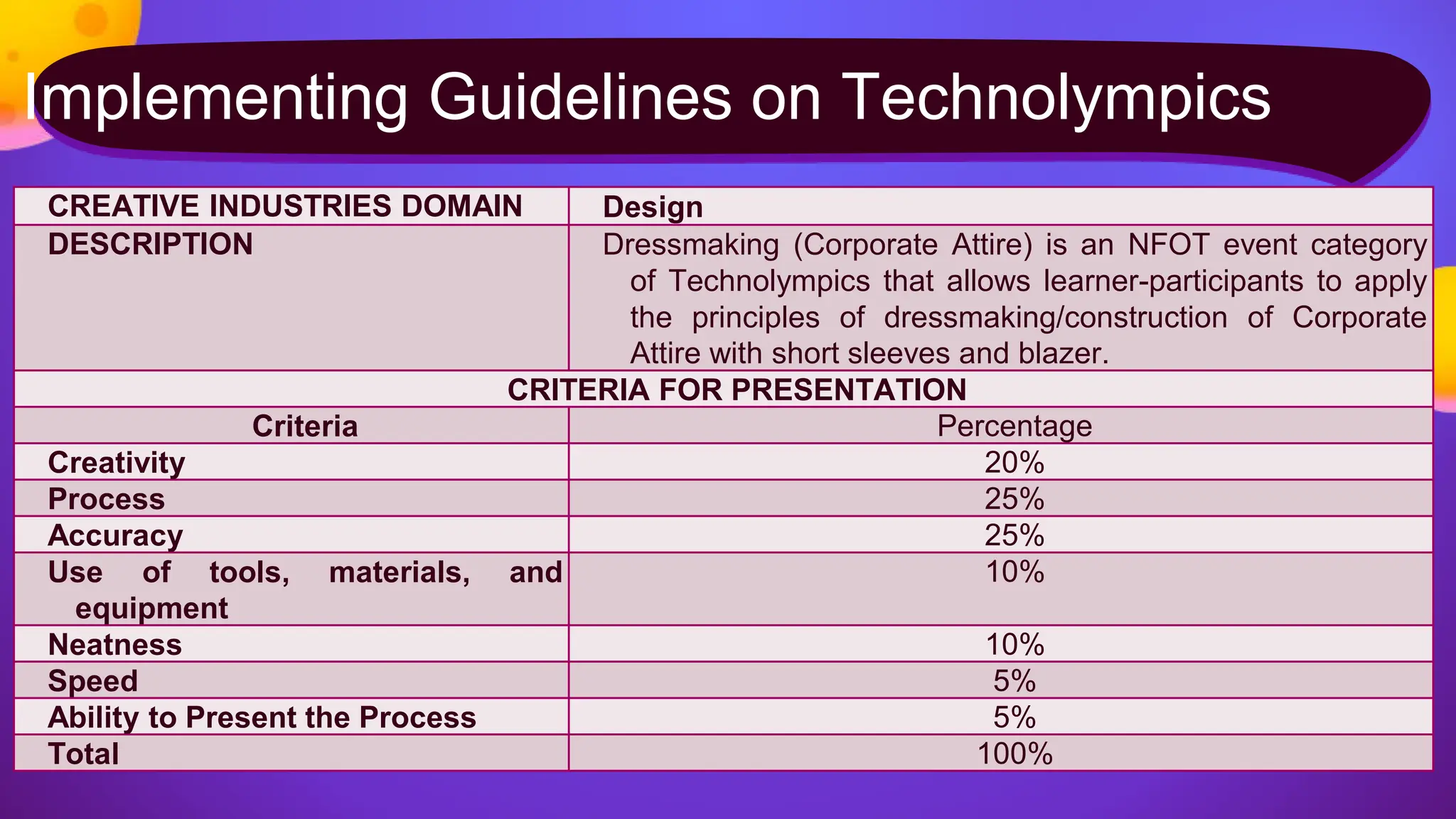 Implementing Guidelines on Technolympics

| CREATIVE INDUSTRIES DOMAIN | Design |
|---|---|
| DESCRIPTION | Dressmaking (Corporate Attire) is an NFOT event category of Technolympics that allows learner-participants to apply the principles of dressmaking/construction of Corporate Attire with short sleeves and blazer. |
| CRITERIA FOR PRESENTATION | |
| Criteria | Percentage |
| Creativity | 20% |
| Process | 25% |
| Accuracy | 25% |
| Use of tools, materials, and equipment | 10% |
| Neatness | 10% |
| Speed | 5% |
| Ability to Present the Process | 5% |
| Total | 100% |